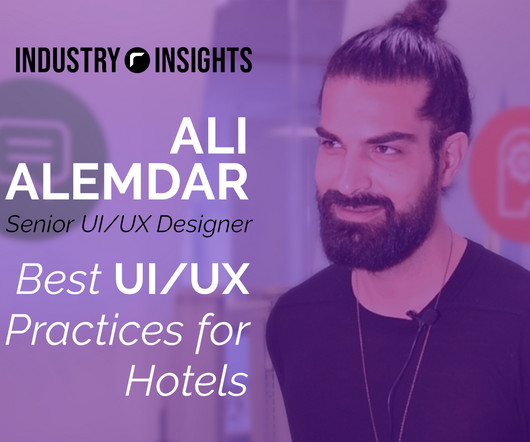 INDUSTRY INSIGHTS

ALI ALEMDAR
Senior UI/UX Designer

Best UI/UX Practices for Hotels